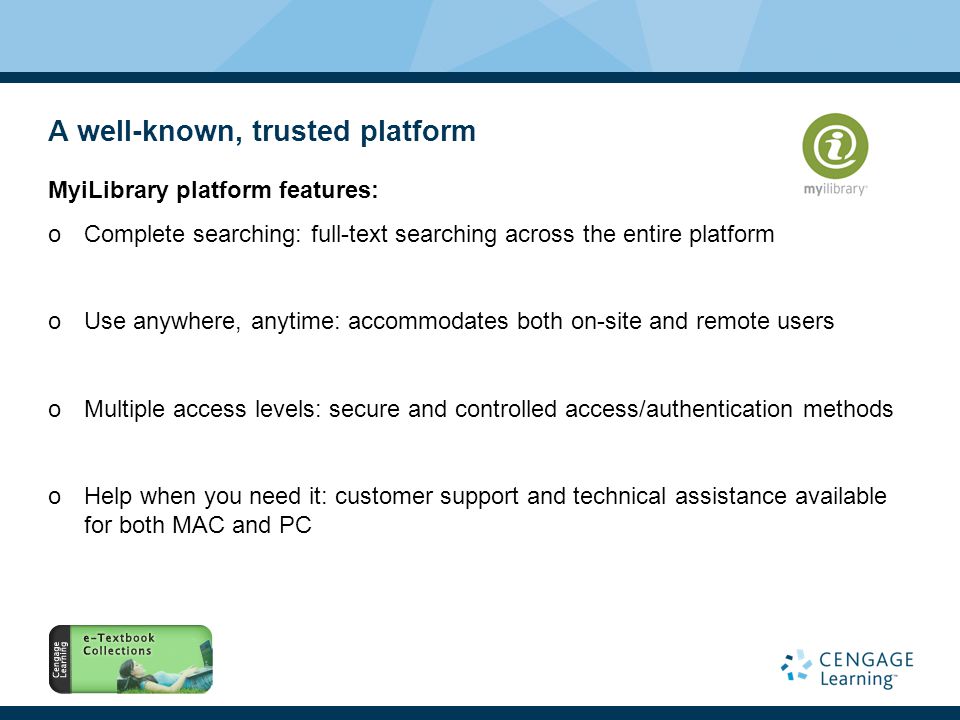 A well-known, trusted platform

myilibrary

MyiLibrary platform features:

o Complete searching: full-text searching across the entire platform

o Use anywhere, anytime: accommodates both on-site and remote users

o Multiple access levels: secure and controlled access/authentication methods

o Help when you need it: customer support and technical assistance available for both MAC and PC

Cengage Learning e-Textbook Collections

CENGAGE Learning